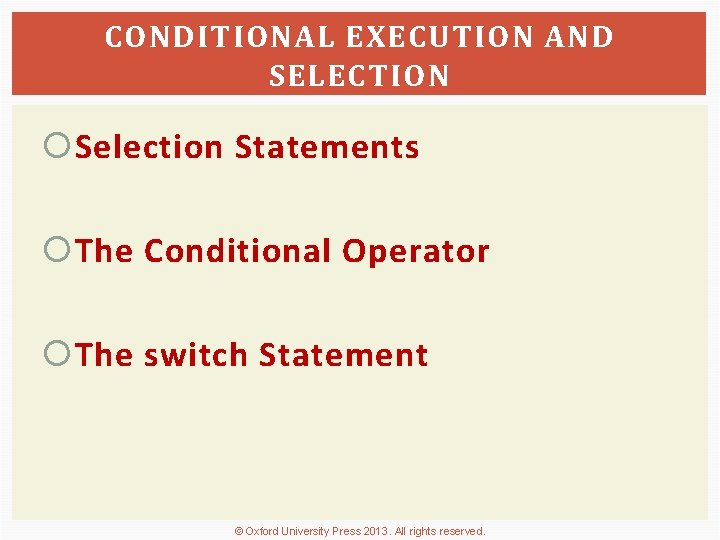 CONDITIONAL EXECUTION AND SELECTION

Selection Statements

The Conditional Operator

The switch Statement

© Oxford University Press 2013. All rights reserved.